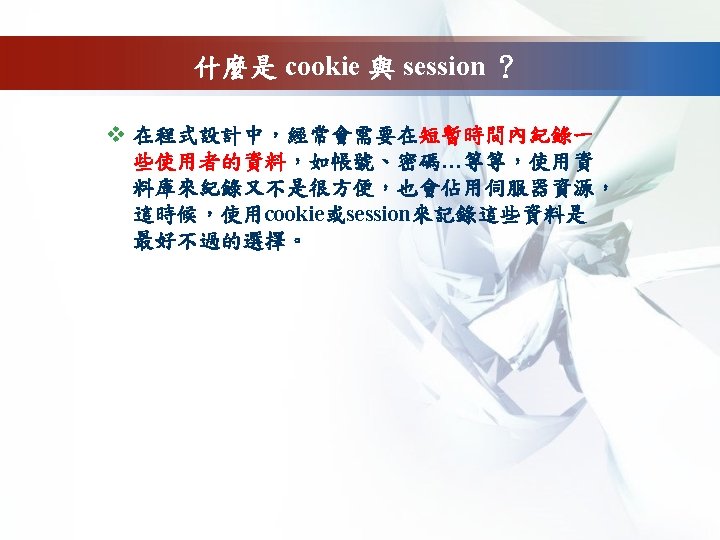 什麼是 cookie 與 session ？

❖ 在程式設計中，經常會需要在短暫時間內紀錄一些使用者的資料，如帳號、密碼…等等，使用資料庫來紀錄又不是很方便，也會佔用伺服器資源，這時候，使用cookie或session來記錄這些資料是最好不過的選擇。